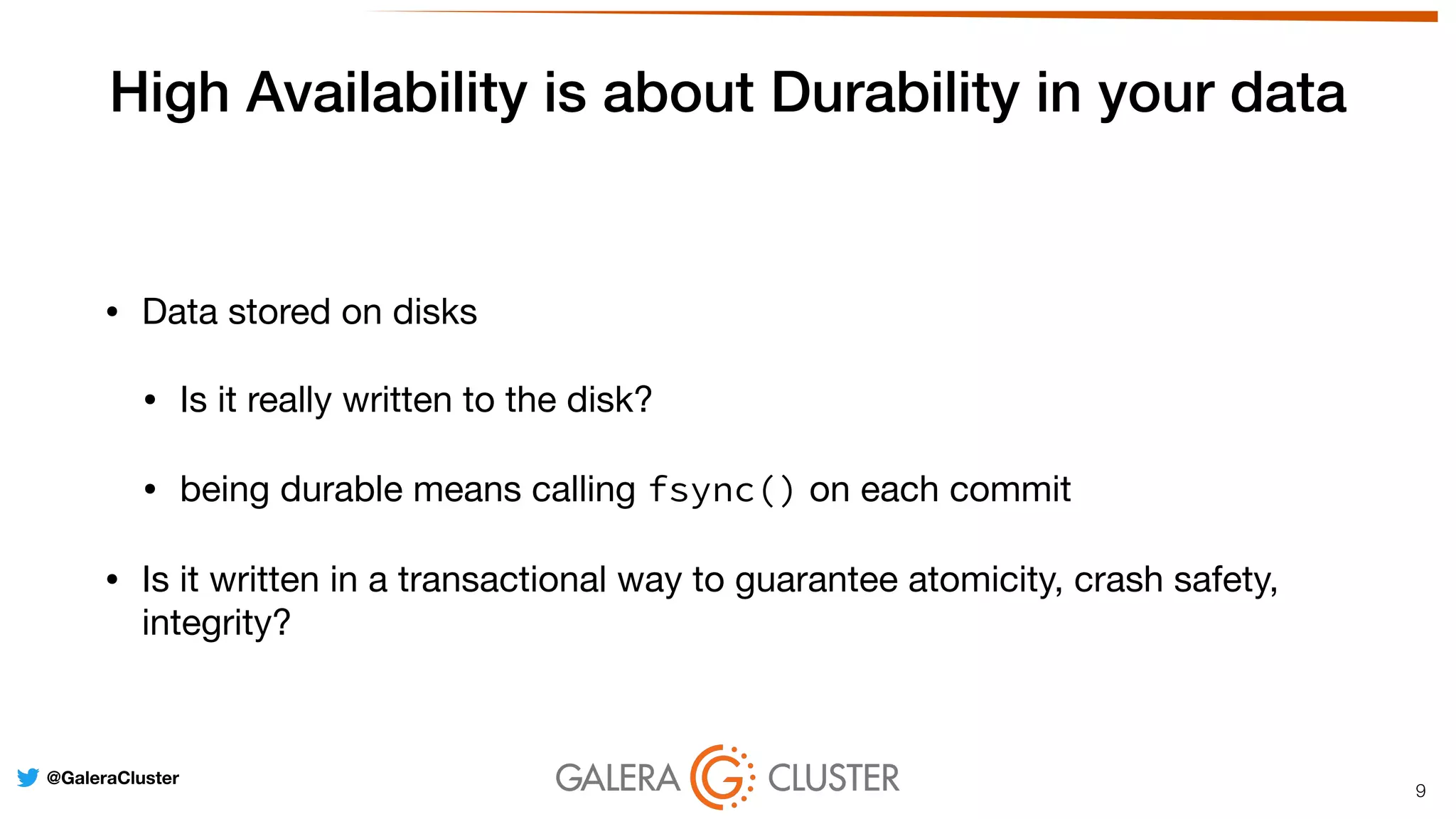 High Availability is about Durability in your data

• Data stored on disks

• Is it really written to the disk?

• being durable means calling fsync() on each commit

• Is it written in a transactional way to guarantee atomicity, crash safety, integrity?

@GaleraCluster

GALERA CLUSTER

9